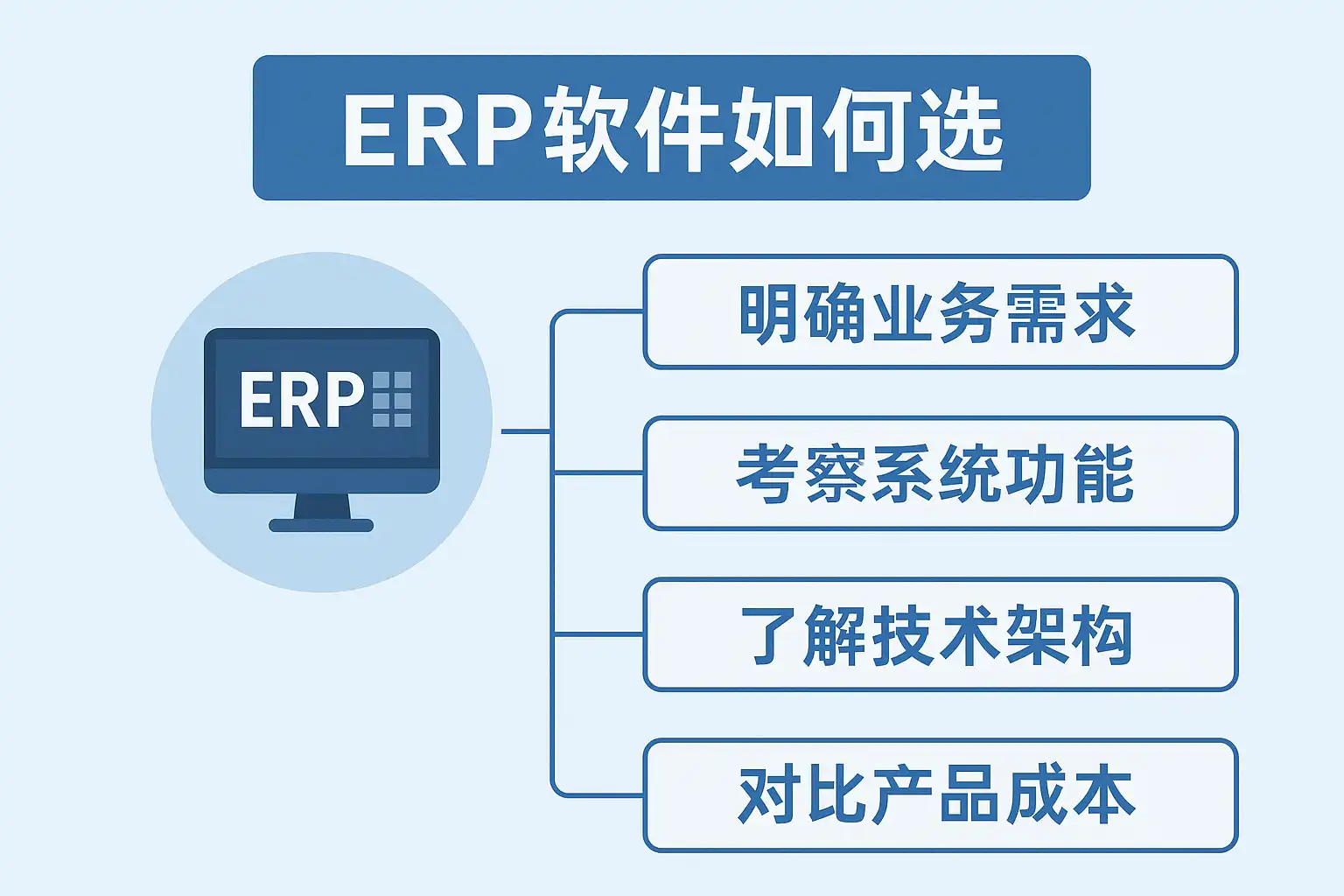 ERP软件如何选

ERP

明确业务需求

考察系统功能

了解技术架构

对比产品成本